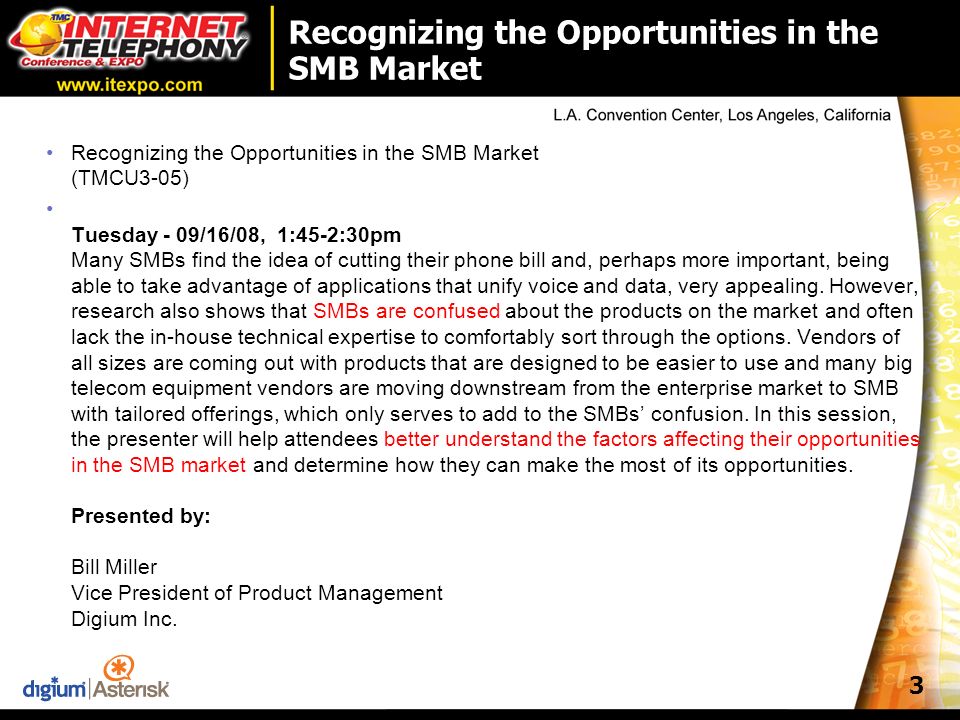 TMC INTERNET TELEPHONY Conference & EXPO
www.itexpo.com

Recognizing the Opportunities in the SMB Market

L.A. Convention Center, Los Angeles, California

• Recognizing the Opportunities in the SMB Market (TMCU3-05)

•

Tuesday - 09/16/08, 1:45-2:30pm
Many SMBs find the idea of cutting their phone bill and, perhaps more important, being able to take advantage of applications that unify voice and data, very appealing. However, research also shows that SMBs are confused about the products on the market and often lack the in-house technical expertise to comfortably sort through the options. Vendors of all sizes are coming out with products that are designed to be easier to use and many big telecom equipment vendors are moving downstream from the enterprise market to SMB with tailored offerings, which only serves to add to the SMBs' confusion. In this session, the presenter will help attendees better understand the factors affecting their opportunities in the SMB market and determine how they can make the most of its opportunities.

Presented by:

Bill Miller
Vice President of Product Management
Digium Inc.

digium | Asterisk

3